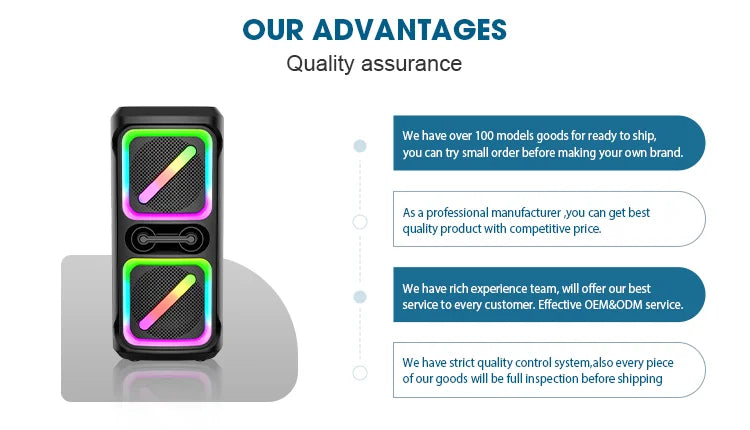 OUR ADVANTAGES
Quality assurance

We have over 100 models goods for ready to ship, you can try small order before making your own brand.

As a professional manufacturer ,you can get best quality product with competitive price.

We have rich experience team, will offer our best service to every customer. Effective OEM&ODM service.

We have strict quality control system,also every piece of our goods will be full inspection before shipping